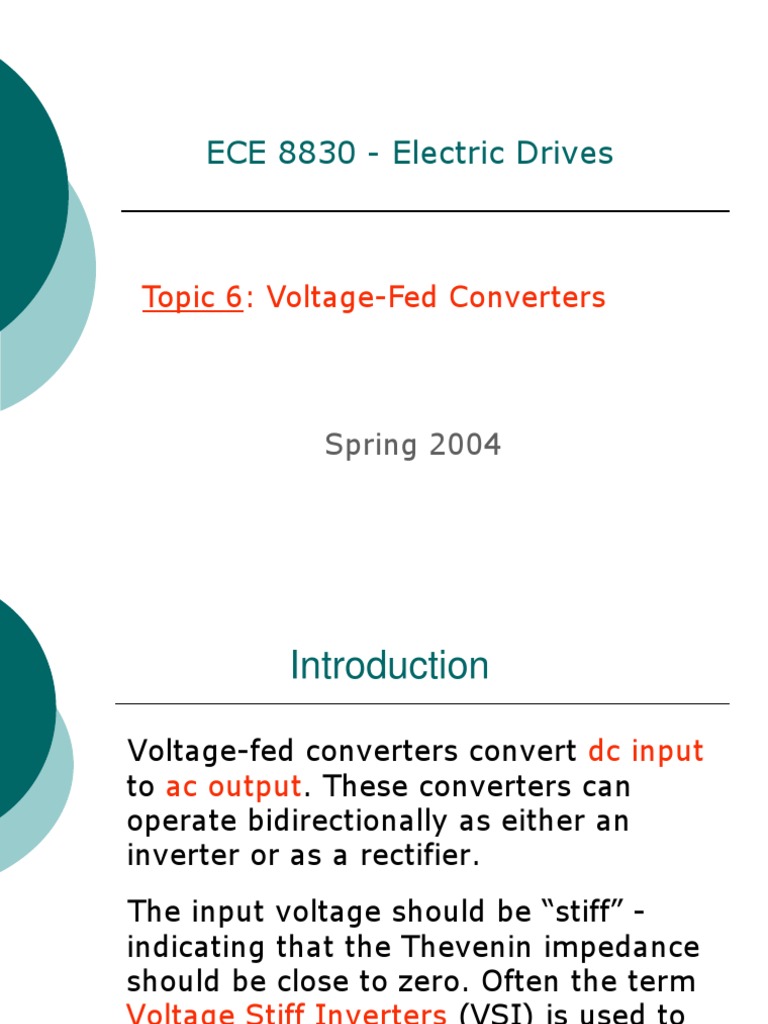 ECE 8830 - Electric Drives

Topic 6: Voltage-Fed Converters

Spring 2004

Introduction

Voltage-fed converters convert dc input to ac output. These converters can operate bidirectionally as either an inverter or as a rectifier.

The input voltage should be “stiff” - indicating that the Thevenin impedance should be close to zero. Often the term Voltage Stiff Inverters (VSI) is used to